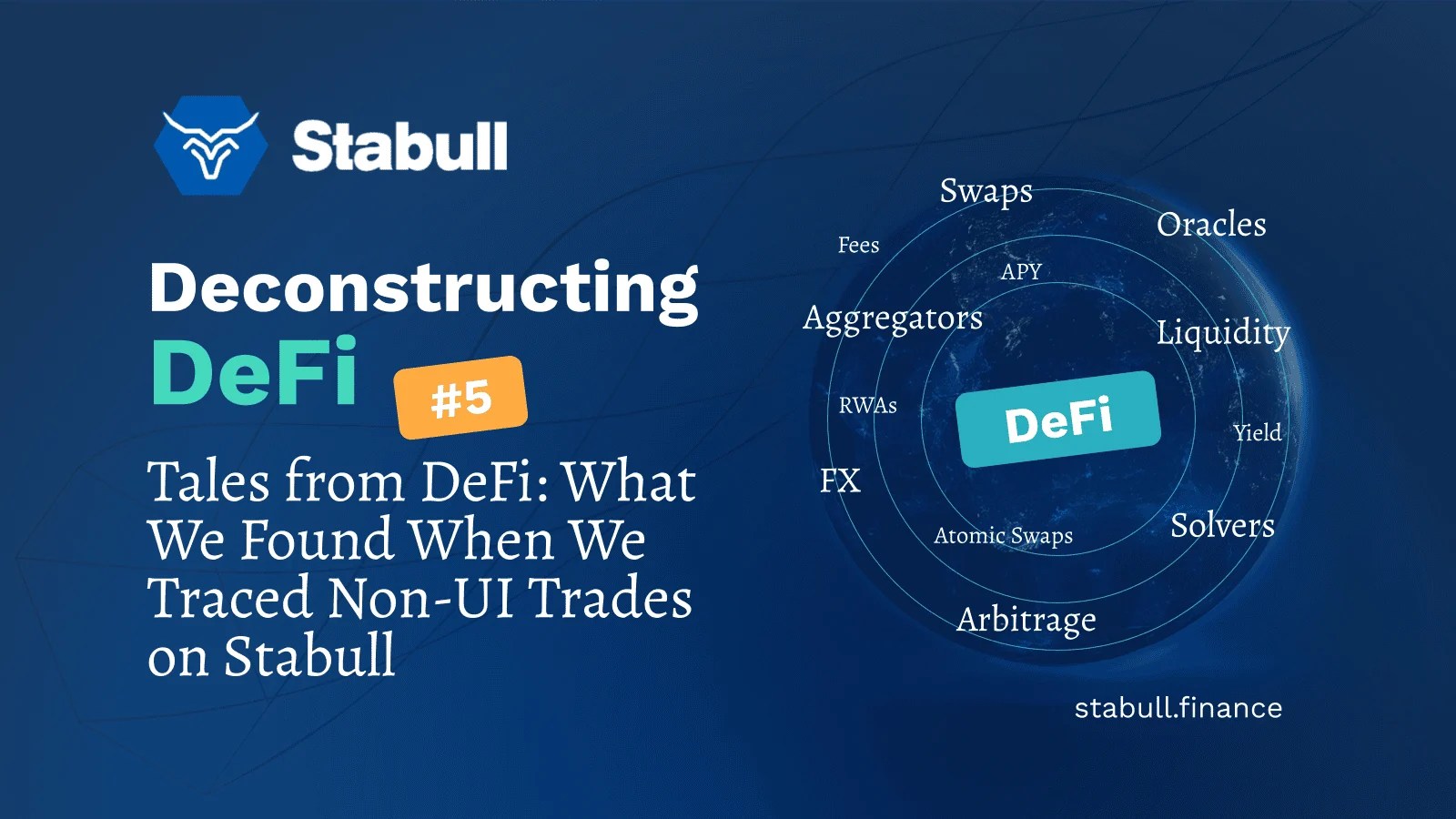 Stabull

Deconstructing DeFi #5

Tales from DeFi: What We Found When We Traced Non-UI Trades on Stabull

Swaps
Oracles
Fees
APY
Aggregators
Liquidity
RWAs
DeFi
Yield
FX
Atomic Swaps
Solvers
Arbitrage

stabull.finance